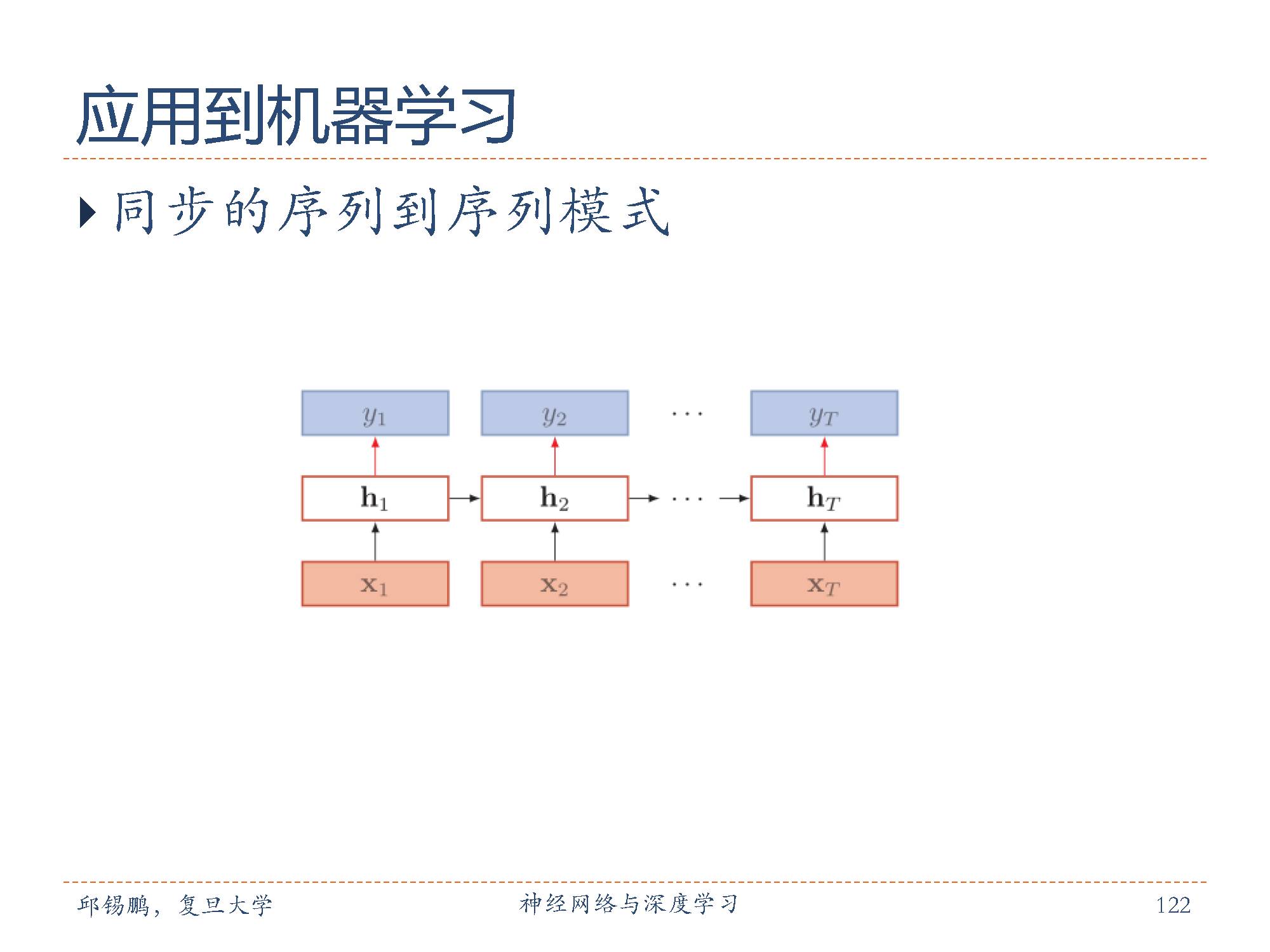 应用到机器学习

同步的序列到序列模式

$y_1$ $y_2$ $\cdots$ $y_T$

$\mathbf{h}_1$ $\mathbf{h}_2$ $\cdots$ $\mathbf{h}_T$

$\mathbf{x}_1$ $\mathbf{x}_2$ $\cdots$ $\mathbf{x}_T$

邱锡鹏，复旦大学 神经网络与深度学习 122